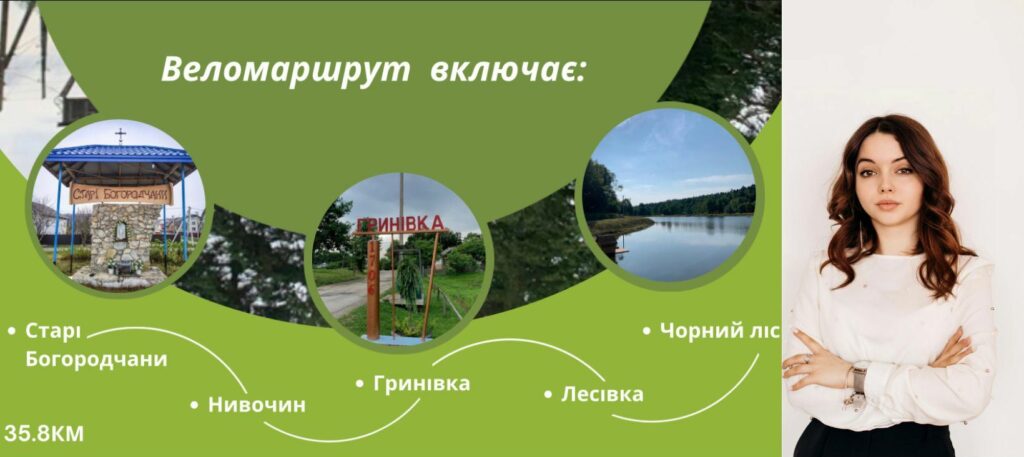 Веломаршрут включає:

Старі Богородчани

ГРИНІВКА

• Старі Богородчани

• Нивочин

• Гринівка

• Лесівка

• Чорний ліс

35.8КМ